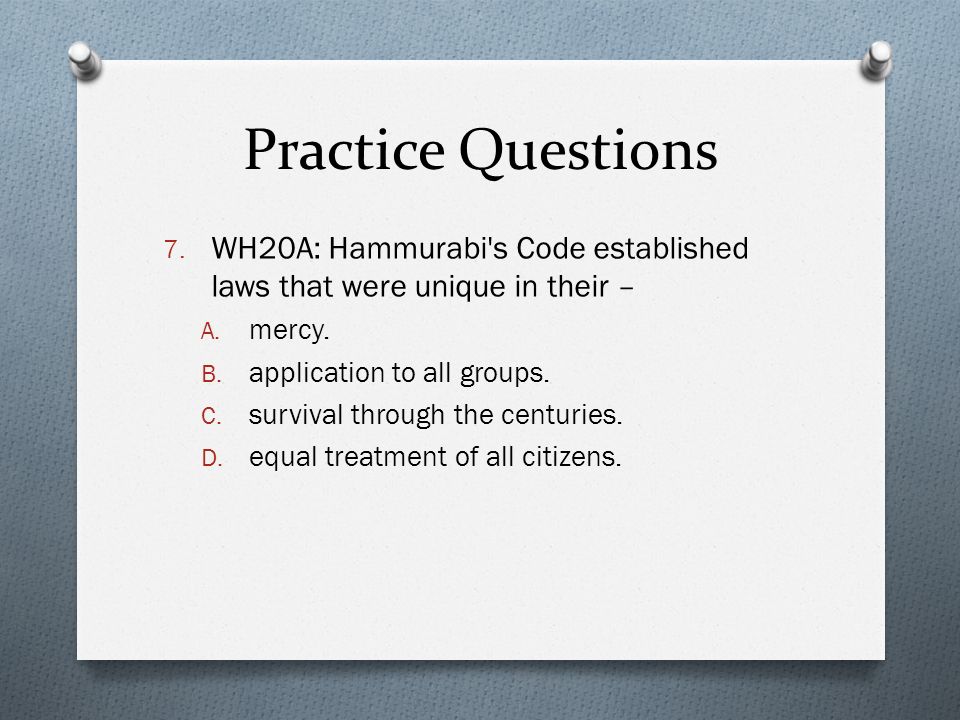 Practice Questions

7. WH20A: Hammurabi's Code established laws that were unique in their –

A. mercy.

B. application to all groups.

C. survival through the centuries.

D. equal treatment of all citizens.